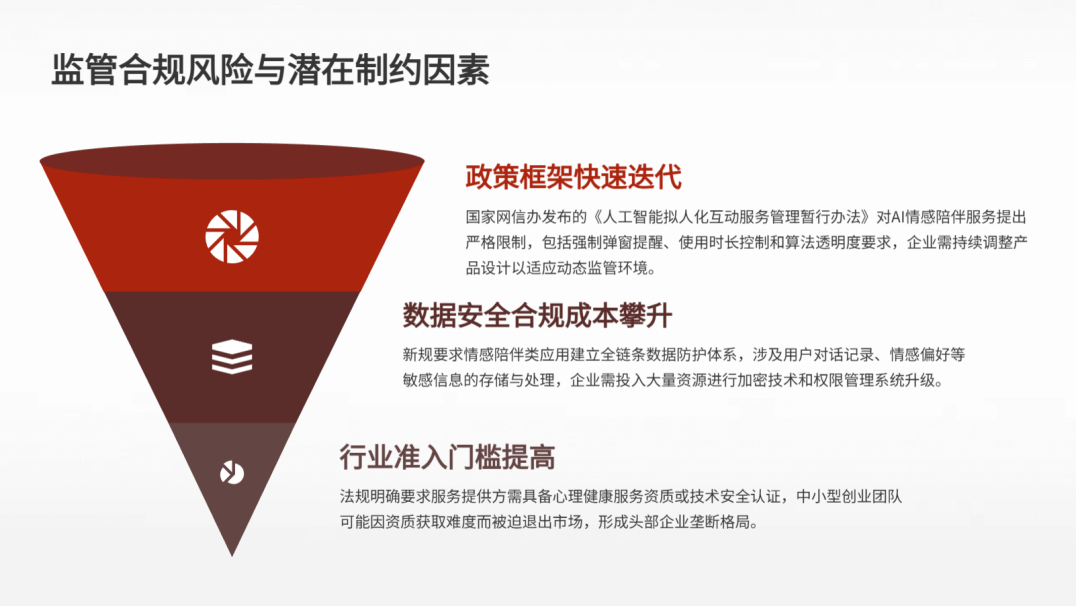 监管合规风险与潜在制约因素

政策框架快速迭代

国家网信办发布的《人工智能拟人化互动服务管理暂行办法》对AI情感陪伴服务提出严格限制，包括强制弹窗提醒、使用时长控制和算法透明度要求，企业需持续调整产品设计以适应动态监管环境。

数据安全合规成本攀升

新规要求情感陪伴类应用建立全链条数据防护体系，涉及用户对话记录、情感偏好等敏感信息的存储与处理，企业需投入大量资源进行加密技术和权限管理系统升级。

行业准入门槛提高

法规明确要求服务提供方需具备心理健康服务资质或技术安全认证，中小型创业团队可能因资质获取难度而被迫退出市场，形成头部企业垄断格局。